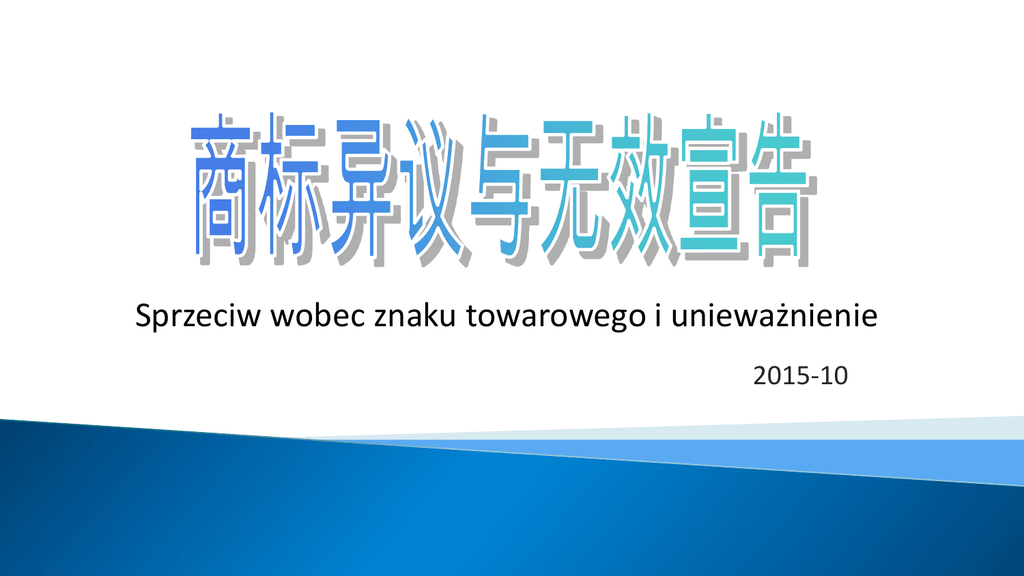 商标异议与无效宣告

Sprzeciw wobec znaku towarowego i unieważnienie

2015-10